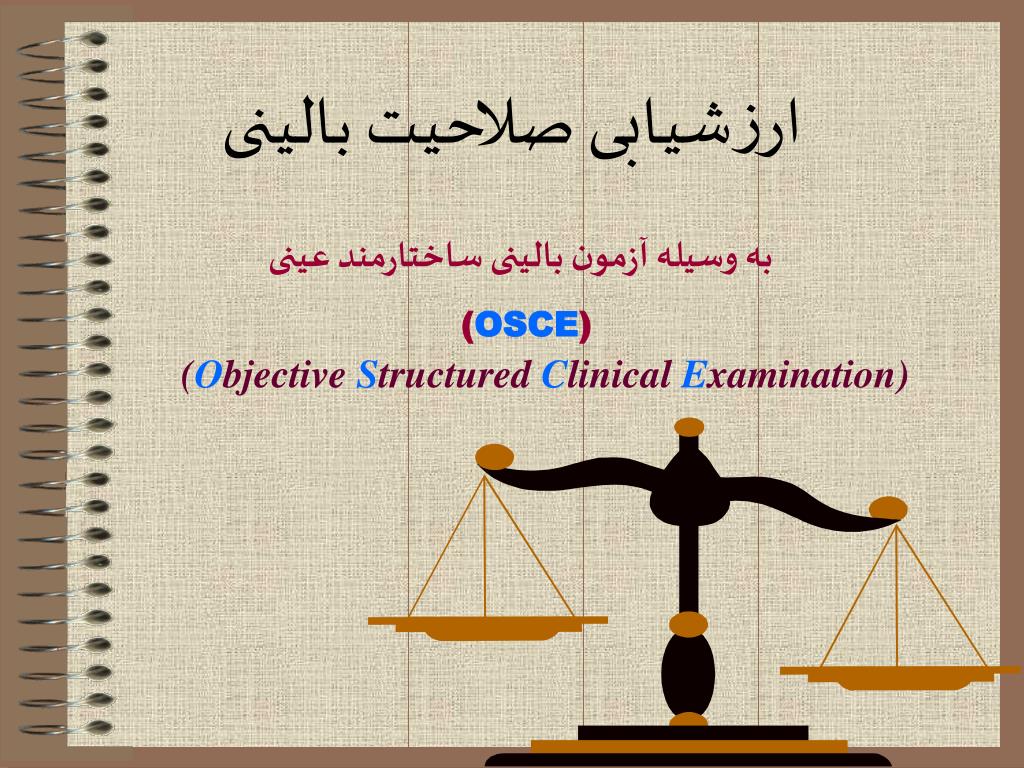 ارزشیابی صلاحیت بالینی

به وسیله آزمون بالینی ساختارمند عینی

(OSCE)

(Objective Structured Clinical Examination)